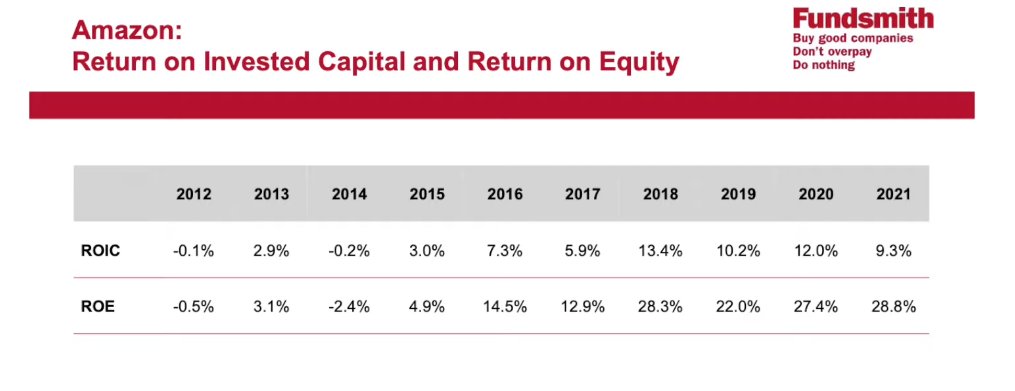 Amazon:
Return on Invested Capital and Return on Equity

Fundsmith
Buy good companies
Don't overpay
Do nothing

| | 2012 | 2013 | 2014 | 2015 | 2016 | 2017 | 2018 | 2019 | 2020 | 2021 |
|---|---|---|---|---|---|---|---|---|---|---|
| ROIC | -0.1% | 2.9% | -0.2% | 3.0% | 7.3% | 5.9% | 13.4% | 10.2% | 12.0% | 9.3% |
| ROE | -0.5% | 3.1% | -2.4% | 4.9% | 14.5% | 12.9% | 28.3% | 22.0% | 27.4% | 28.8% |